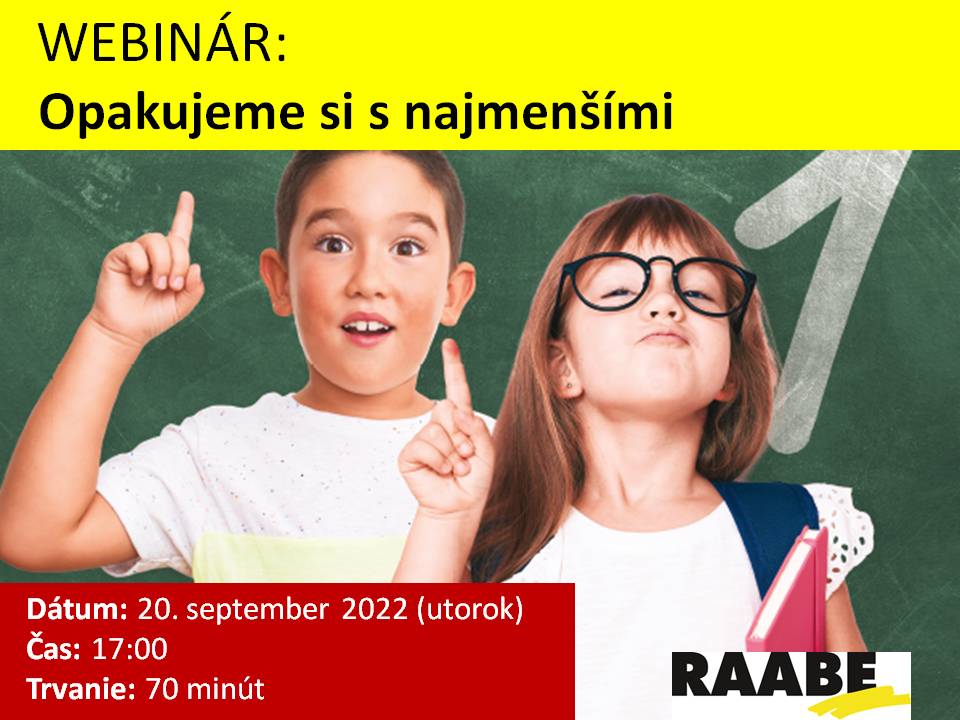 WEBINÁR:
Opakujeme si s najmenšími

1

Dátum: 20. september 2022 (utorok)
Čas: 17:00
Trvanie: 70 minút

RAABE